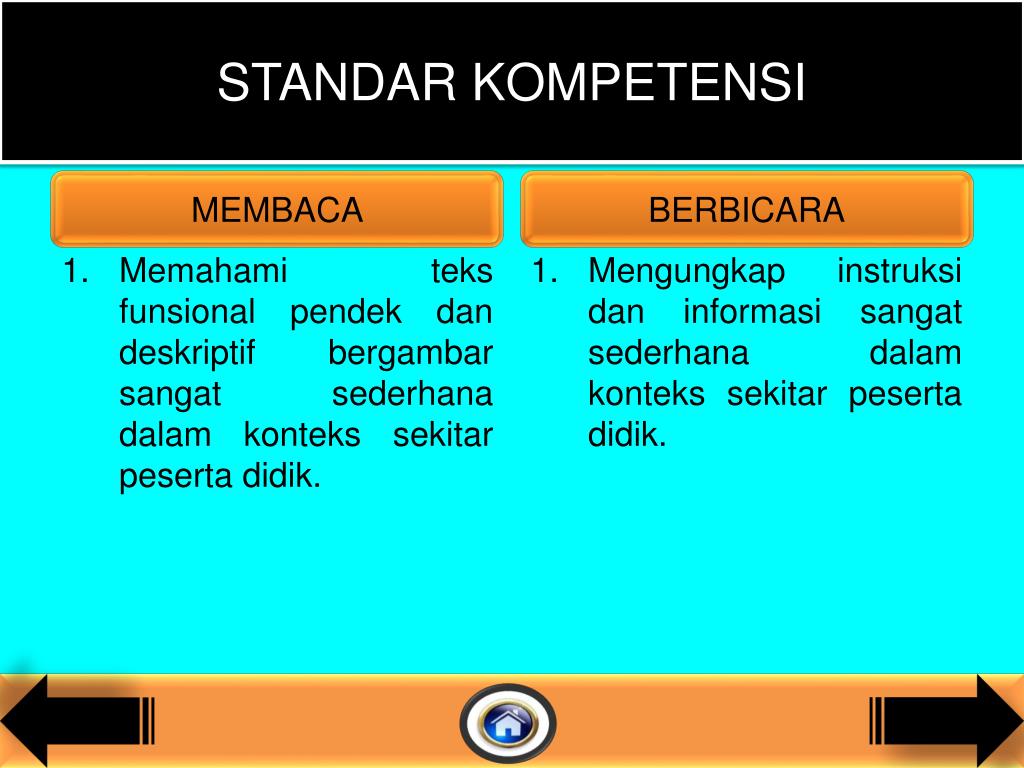 STANDAR KOMPETENSI

MEMBACA

1. Memahami teks funsional pendek dan deskriptif bergambar sangat sederhana dalam konteks sekitar peserta didik.

BERBICARA

1. Mengungkap instruksi dan informasi sangat sederhana dalam konteks sekitar peserta didik.